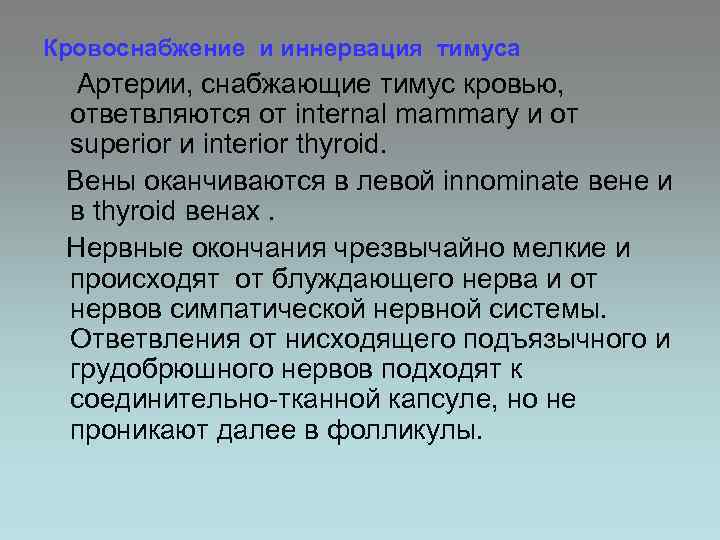 Кровоснабжение и иннервация тимуса

Артерии, снабжающие тимус кровью, ответвляются от internal mammary и от superior и interior thyroid.

Вены оканчиваются в левой innominate вене и в thyroid венах .

Нервные окончания чрезвычайно мелкие и происходят от блуждающего нерва и от нервов симпатической нервной системы. Ответвления от нисходящего подъязычного и грудобрюшного нервов подходят к соединительно-тканной капсуле, но не проникают далее в фолликулы.